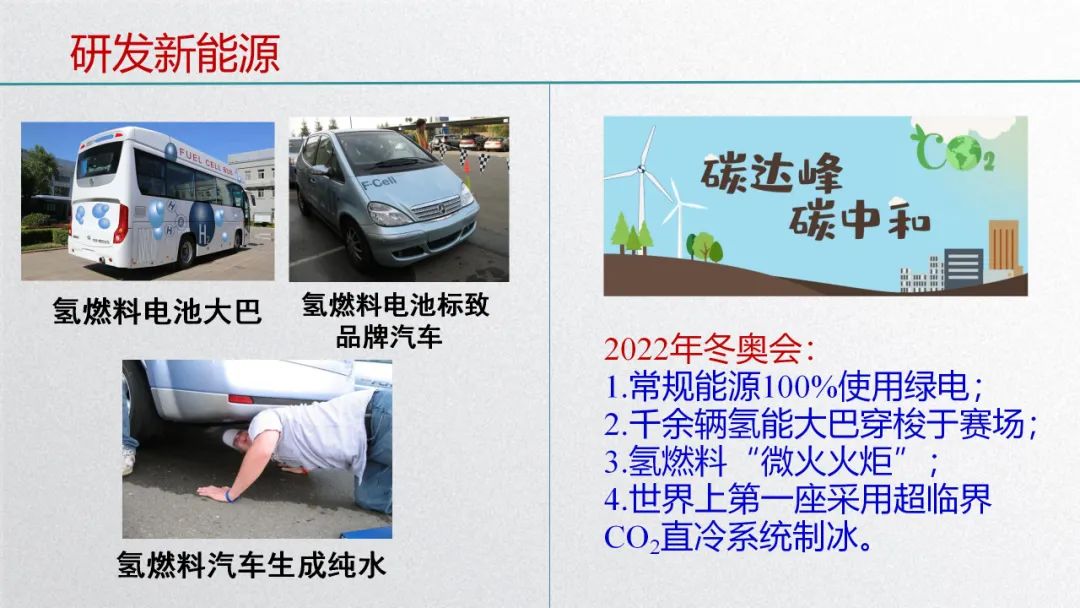 研发新能源

FUEL CELL BUS

F-Cell

氢燃料电池大巴

氢燃料电池标致品牌汽车

氢燃料汽车生成纯水

碳达峰
碳中和

$CO_2$

2022年冬奥会：
1.常规能源100%使用绿电；
2.千余辆氢能大巴穿梭于赛场；
3.氢燃料“微火火炬”；
4.世界上第一座采用超临界$CO_2$直冷系统制冰。